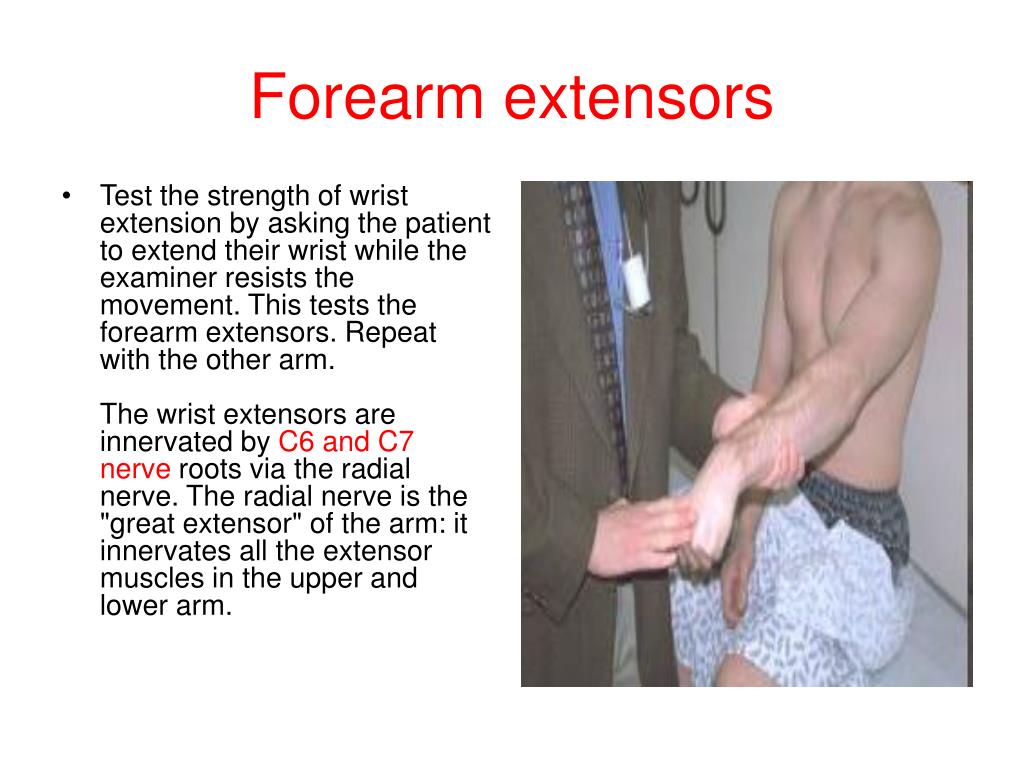 Forearm extensors

• Test the strength of wrist extension by asking the patient to extend their wrist while the examiner resists the movement. This tests the forearm extensors. Repeat with the other arm.

The wrist extensors are innervated by C6 and C7 nerve roots via the radial nerve. The radial nerve is the "great extensor" of the arm: it innervates all the extensor muscles in the upper and lower arm.